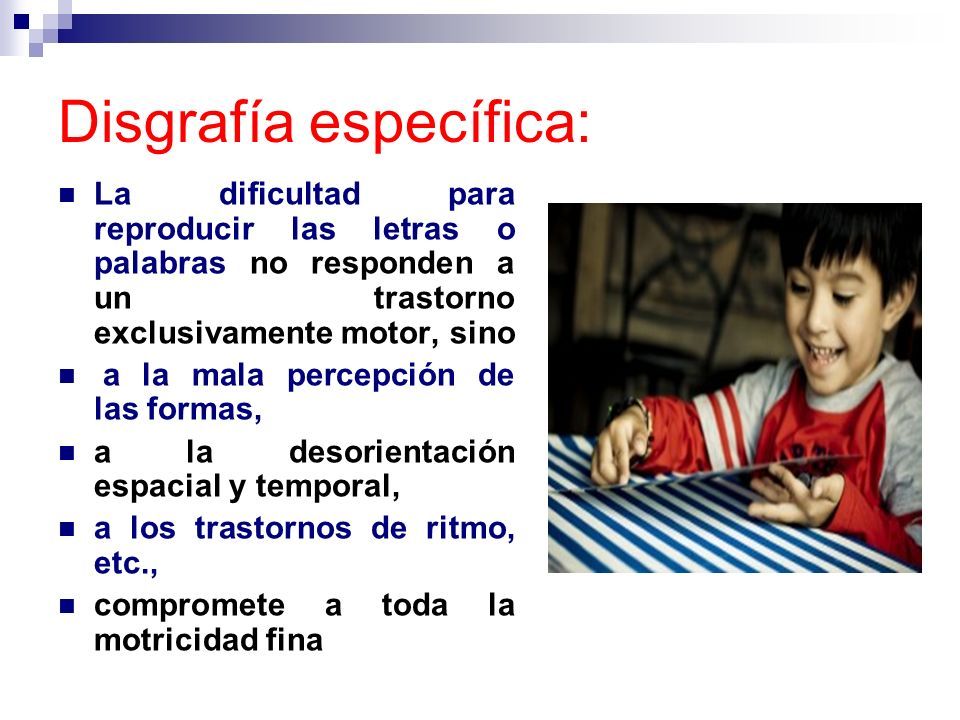 Disgrafía específica:

- La dificultad para reproducir las letras o palabras no responden a un trastorno exclusivamente motor, sino
- a la mala percepción de las formas,
- a la desorientación espacial y temporal,
- a los trastornos de ritmo, etc.,
- compromete a toda la motricidad fina